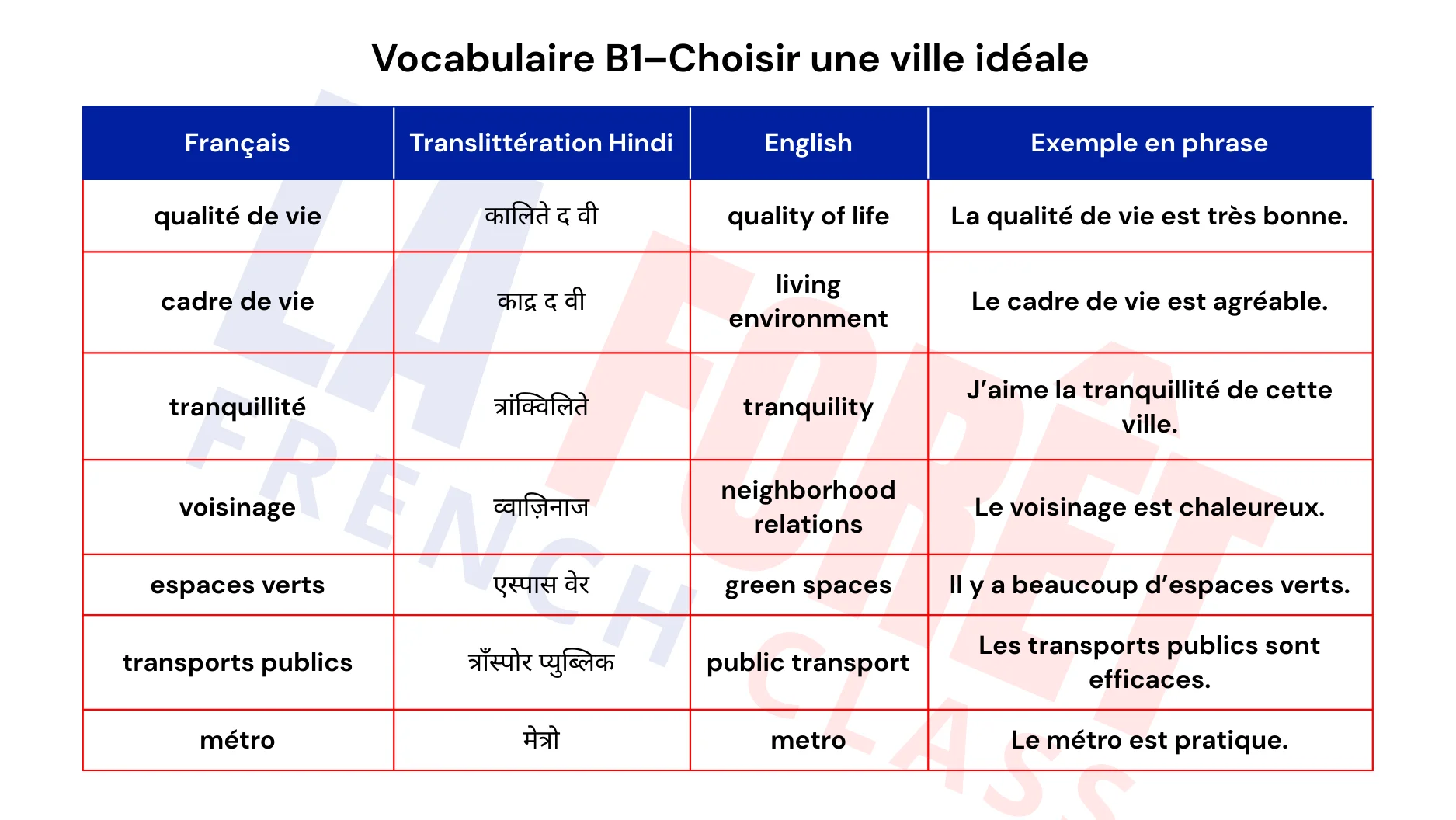 Vocabulaire B1–Choisir une ville idéale

| Français | Translittération Hindi | English | Exemple en phrase |
|---|---|---|---|
| qualité de vie | कालिते द वी | quality of life | La qualité de vie est très bonne. |
| cadre de vie | काद्र द वी | living environment | Le cadre de vie est agréable. |
| tranquillité | त्रांक्विलिते | tranquility | J'aime la tranquillité de cette ville. |
| voisinage | व्वाज़िनाज | neighborhood relations | Le voisinage est chaleureux. |
| espaces verts | एस्पास वेर | green spaces | Il y a beaucoup d'espaces verts. |
| transports publics | त्राँस्पोर प्युब्लिक | public transport | Les transports publics sont efficaces. |
| métro | मेत्रो | metro | Le métro est pratique. |

LA FORET FRENCH CLASS